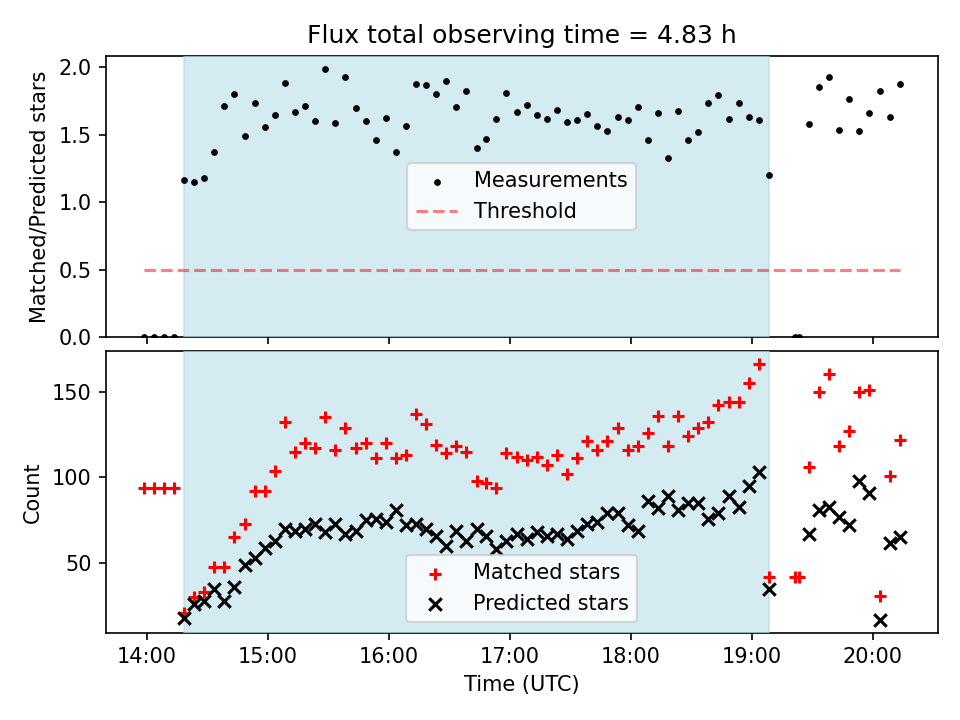 Flux total observing time = 4.83 h

Matched/Predicted stars

2.0
1.5
1.0
0.5
0.0

Measurements
Threshold

Count

150
100
50

Matched stars
Predicted stars

14:00
15:00
16:00
17:00
18:00
19:00
20:00

Time (UTC)